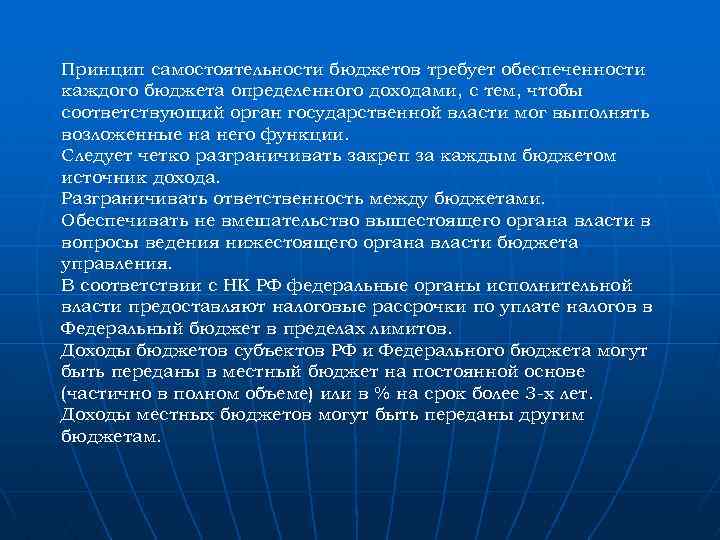 Принцип самостоятельности бюджетов требует обеспеченности каждого бюджета определенного доходами, с тем, чтобы соответствующий орган государственной власти мог выполнять возложенные на него функции.
Следует четко разграничивать закреп за каждым бюджетом источник дохода.
Разграничивать ответственность между бюджетами.
Обеспечивать не вмешательство вышестоящего органа власти в вопросы ведения нижестоящего органа власти бюджета управления.
В соответствии с НК РФ федеральные органы исполнительной власти предоставляют налоговые рассрочки по уплате налогов в Федеральный бюджет в пределах лимитов.
Доходы бюджетов субъектов РФ и Федерального бюджета могут быть переданы в местный бюджет на постоянной основе (частично в полном объеме) или в % на срок более 3-х лет.
Доходы местных бюджетов могут быть переданы другим бюджетам.